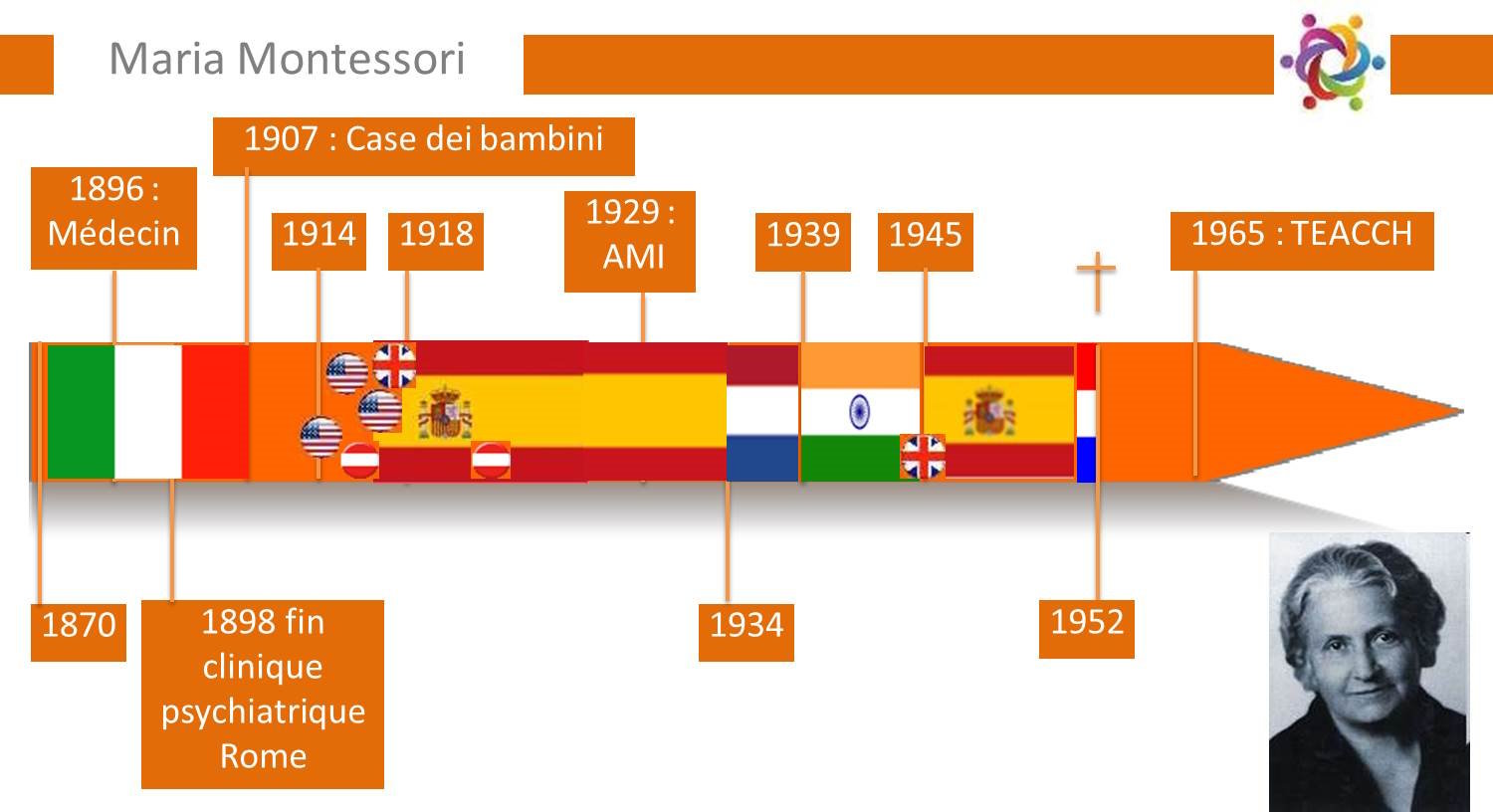 Maria Montessori

1907 : Case dei bambini

1896 : Médecin

1914

1918

1929 : AMI

1939

1945

1965 : TEACCH

1870

1898 fin clinique psychiatrique Rome

1934

1952